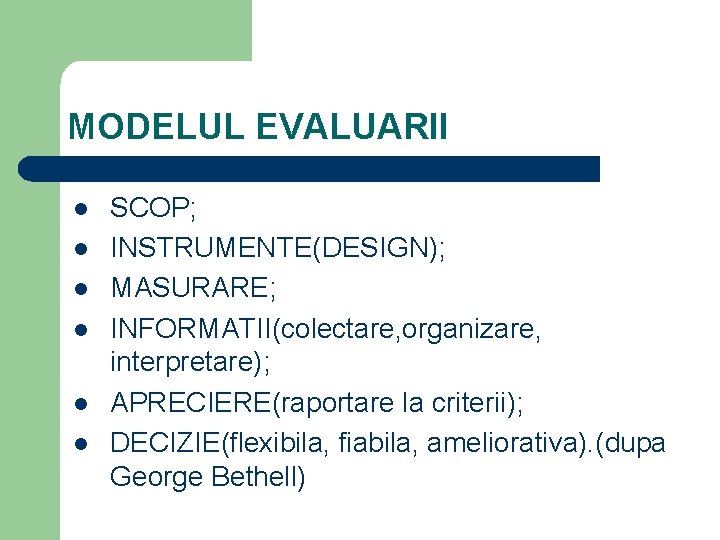 MODELUL EVALUARII

- SCOP;
- INSTRUMENTE(DESIGN);
- MASURARE;
- INFORMATII(colectare,organizare, interpretare);
- APRECIERE(raportare la criterii);
- DECIZIE(flexibila, fiabila, ameliorativa).(dupa George Bethell)